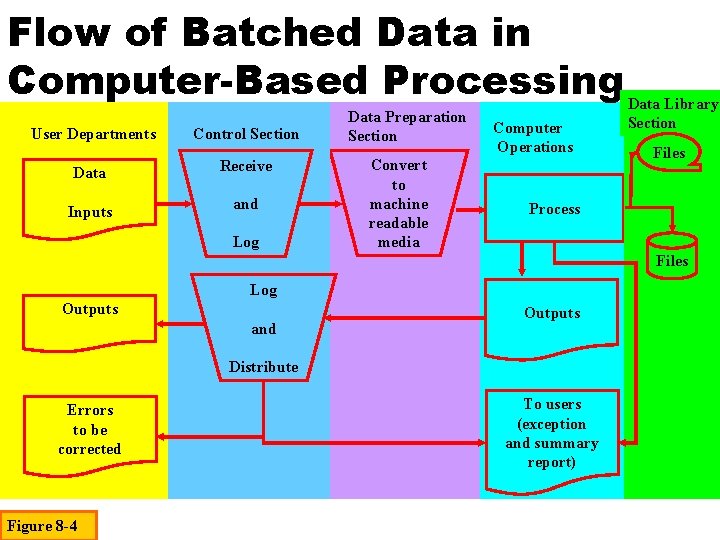 Flow of Batched Data in Computer-Based Processing

User Departments

Data

Inputs

Outputs

Errors to be corrected

Control Section

Receive

and

Log

Log

and

Distribute

Data Preparation Section

Convert to machine readable media

Computer Operations

Process

Outputs

To users (exception and summary report)

Data Library Section

Files

Files

Figure 8-4